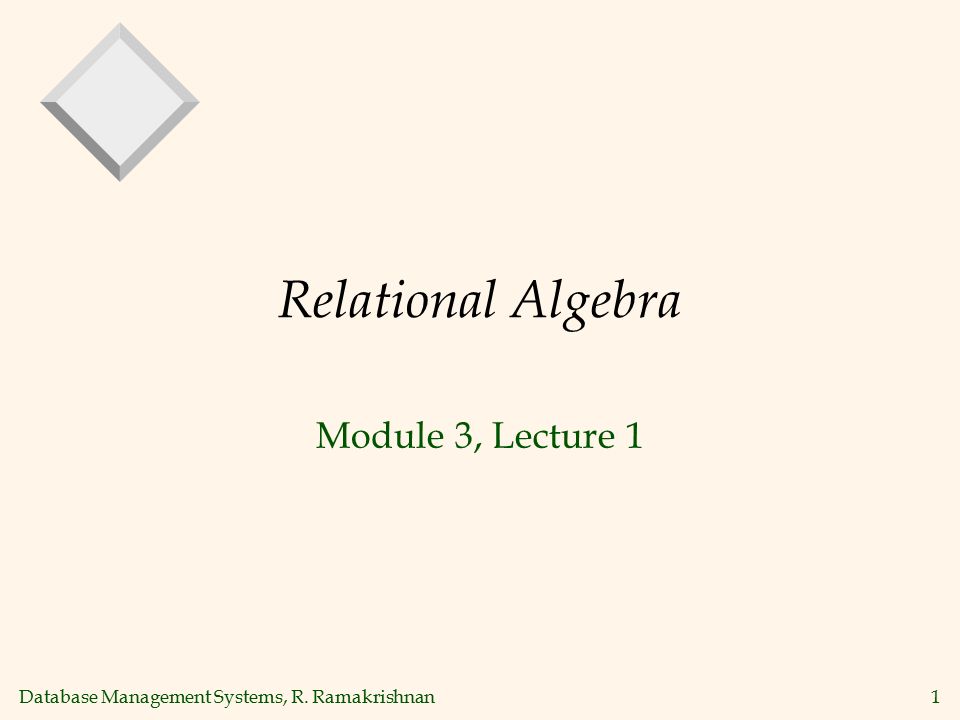 Relational Algebra

Module 3, Lecture 1

Database Management Systems, R. Ramakrishnan

1